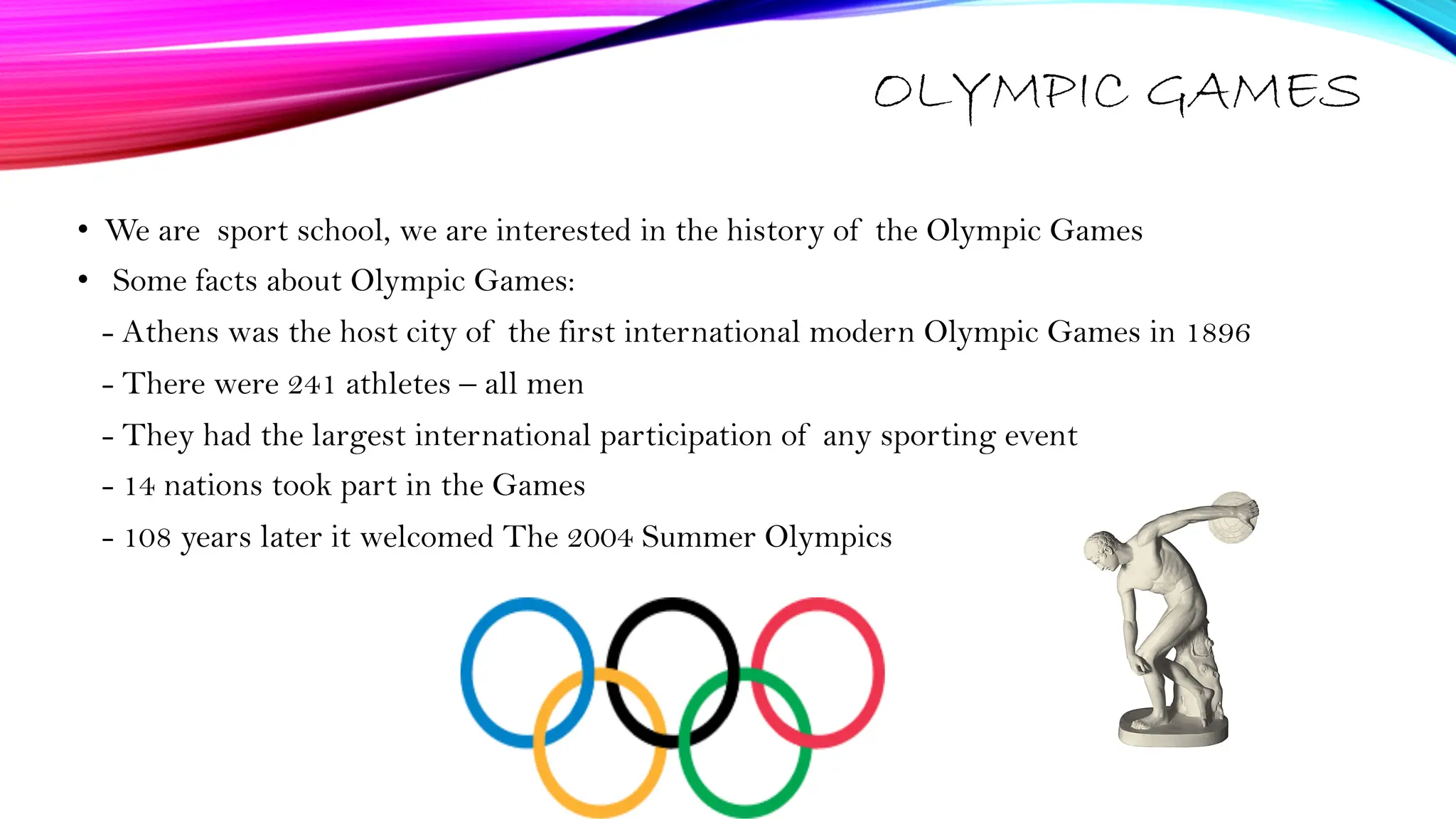 OLYMPIC GAMES

• We are sport school, we are interested in the history of the Olympic Games
• Some facts about Olympic Games:
- Athens was the host city of the first international modern Olympic Games in 1896
- There were 241 athletes – all men
- They had the largest international participation of any sporting event
- 14 nations took part in the Games
- 108 years later it welcomed The 2004 Summer Olympics